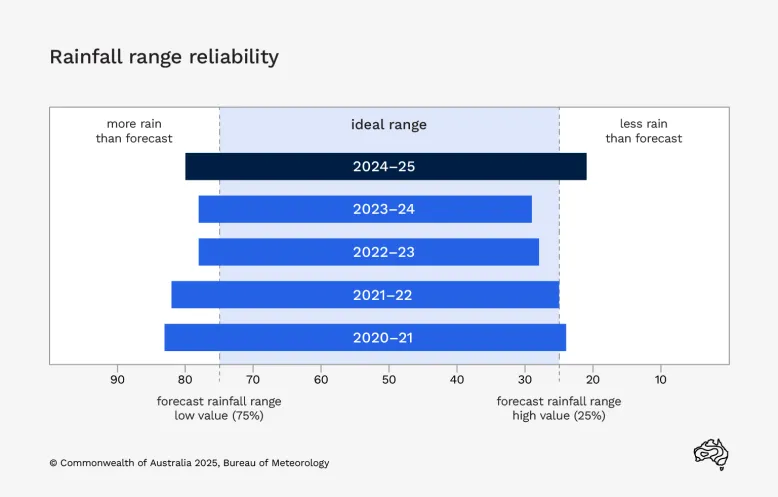 Rainfall range reliability

more rain than forecast

ideal range

less rain than forecast

2024–25

2023–24

2022–23

2021–22

2020–21

90 80 70 60 50 40 30 20 10

forecast rainfall range low value (75%)

forecast rainfall range high value (25%)

© Commonwealth of Australia 2025, Bureau of Meteorology